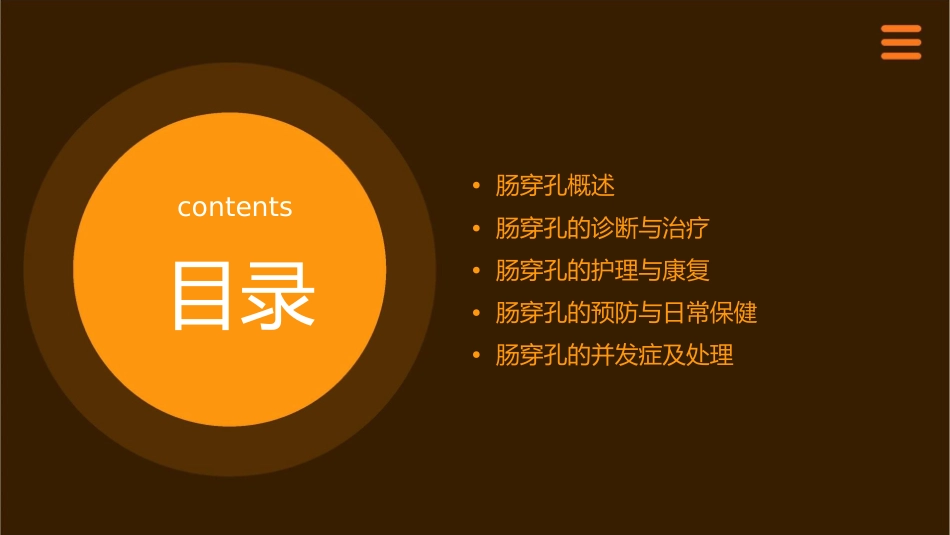 contents

目录

• 肠穿孔概述
• 肠穿孔的诊断与治疗
• 肠穿孔的护理与康复
• 肠穿孔的预防与日常保健
• 肠穿孔的并发症及处理